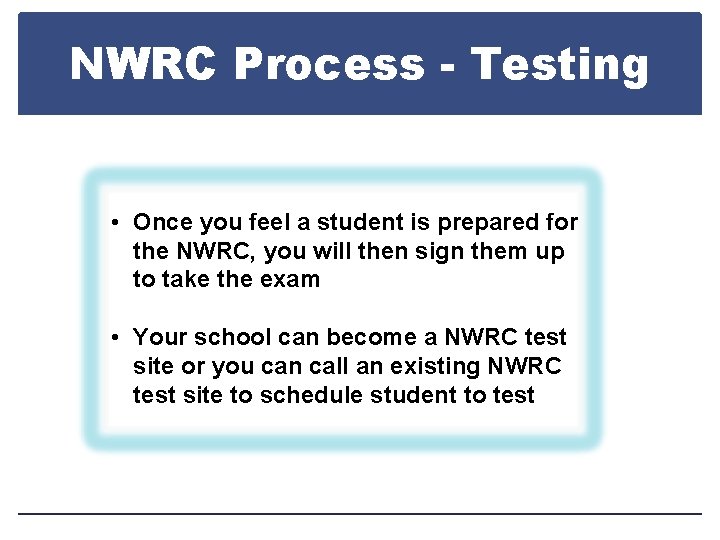 NWRC Process - Testing

• Once you feel a student is prepared for the NWRC, you will then sign them up to take the exam

• Your school can become a NWRC test site or you can call an existing NWRC test site to schedule student to test